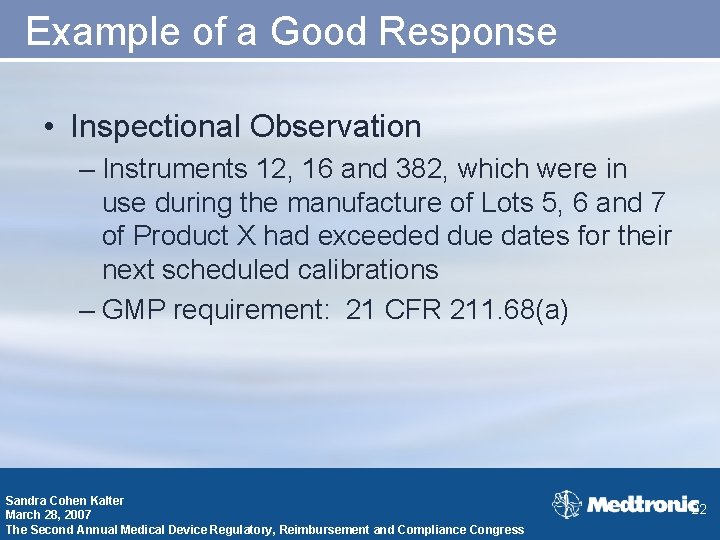 Example of a Good Response

• Inspectional Observation

– Instruments 12, 16 and 382, which were in use during the manufacture of Lots 5, 6 and 7 of Product X had exceeded due dates for their next scheduled calibrations

– GMP requirement: 21 CFR 211.68(a)

Sandra Cohen Kalter
March 28, 2007
The Second Annual Medical Device Regulatory, Reimbursement and Compliance Congress

Medtronic

22